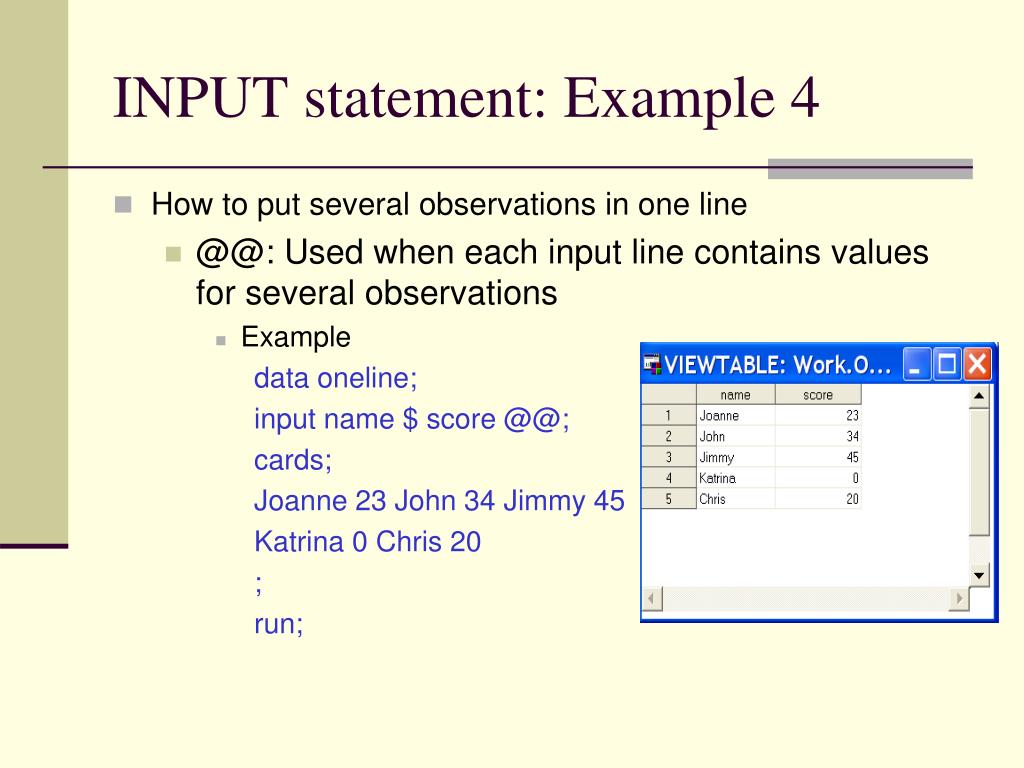 INPUT statement: Example 4

How to put several observations in one line

@@: Used when each input line contains values for several observations

Example

data oneline;
input name $ score @@;
cards;
Joanne 23 John 34 Jimmy 45
Katrina 0 Chris 20
;
run;

VIEWTABLE: Work.O...

| | name | score |
|---|---|---|
| 1 | Joanne | 23 |
| 2 | John | 34 |
| 3 | Jimmy | 45 |
| 4 | Katrina | 0 |
| 5 | Chris | 20 |